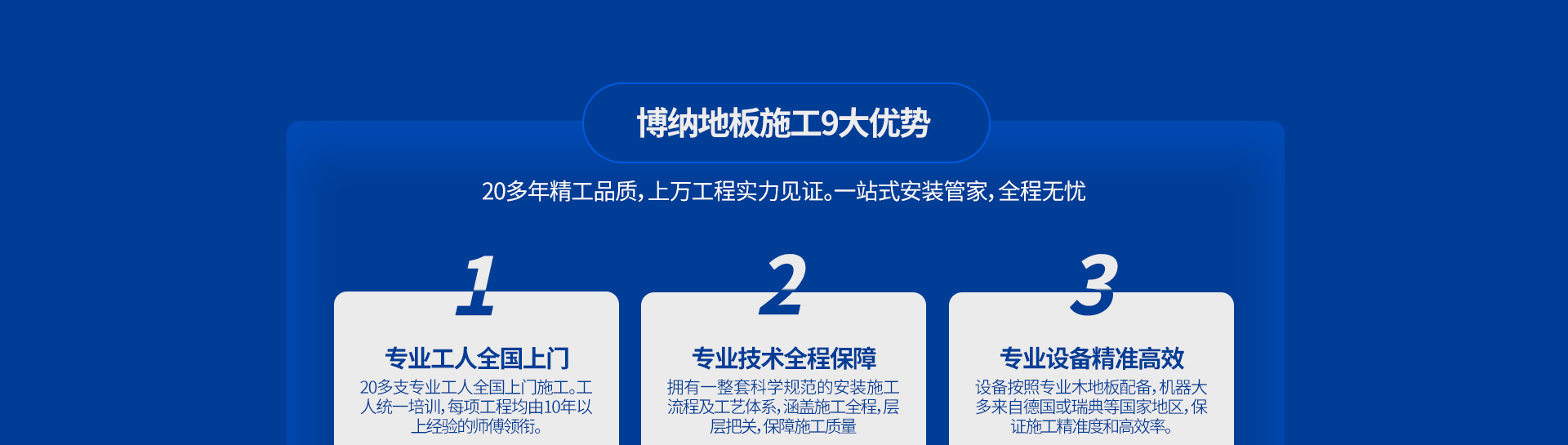 博纳地板施工9大优势

20多年精工品质，上万工程实力见证。一站式安装管家，全程无忧

1

专业工人全国上门

20多支专业工人全国上门施工。工人统一培训，每项工程均由10年以上经验的师傅领衔。

2

专业技术全程保障

拥有一整套科学规范的安装施工流程及工艺体系，涵盖施工全程，层层把关，保障施工质量

3

专业设备精准高效

设备按照专业木地板配备，机器大多来自德国或瑞典等国家地区，保证施工精准度和高效率。